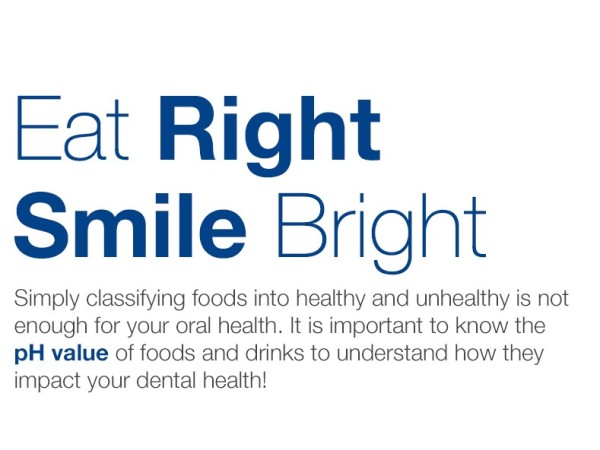 Eat Right
Smile Bright

Simply classifying foods into healthy and unhealthy is not enough for your oral health. It is important to know the pH value of foods and drinks to understand how they impact your dental health!